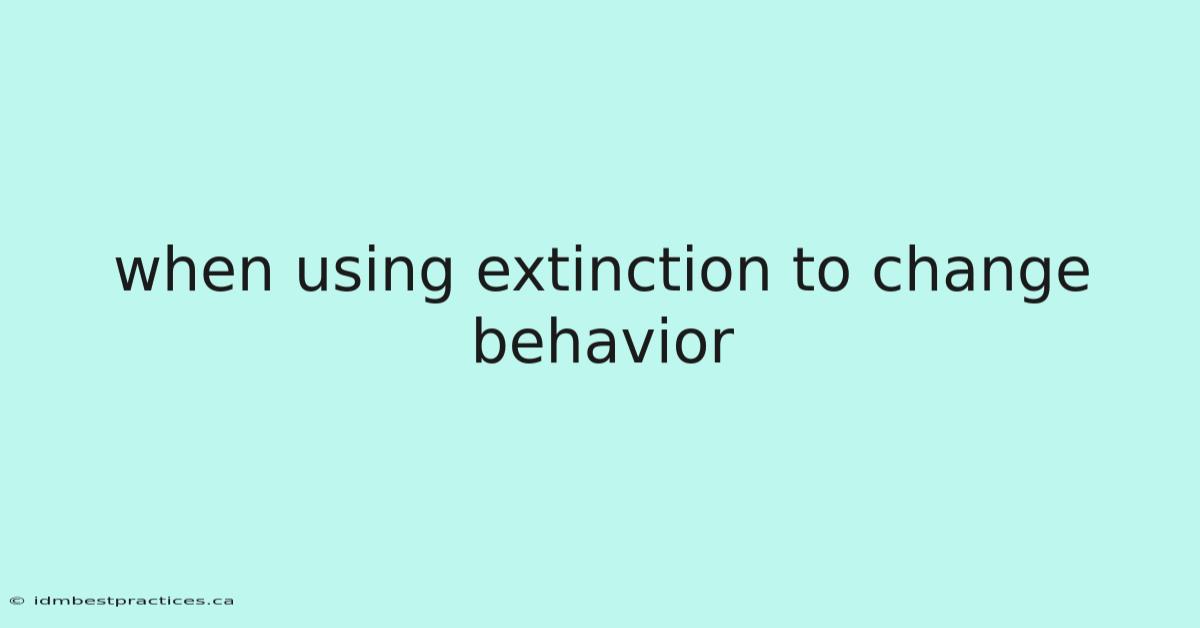 when using extinction to change behavior

© idmbestpractices.ca